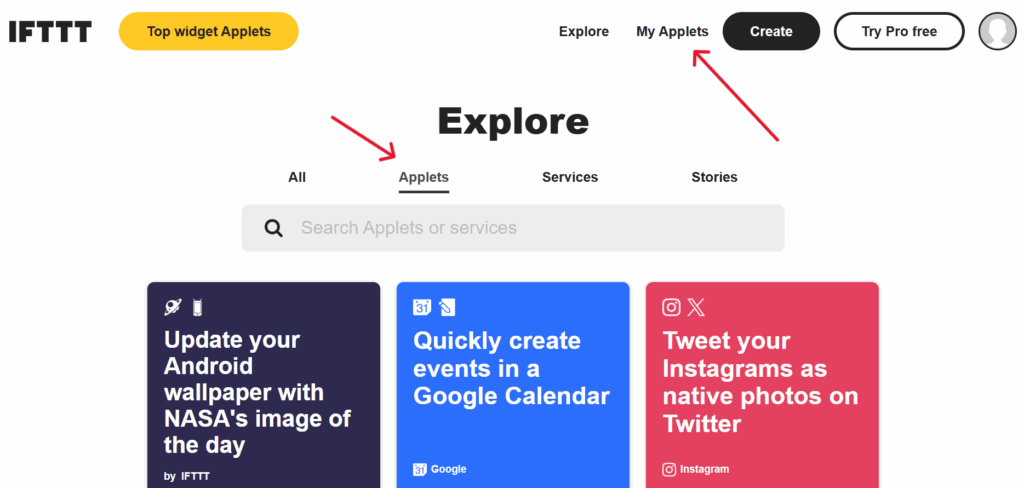 IFTTT

Top widget Applets

Explore

My Applets

Create

Try Pro free

Explore

All

Applets

Services

Stories

Search Applets or services

Update your Android wallpaper with NASA's image of the day

by IFTTT

31

Quickly create events in a Google Calendar

31 Google

Tweet your Instagrams as native photos on Twitter

Instagram